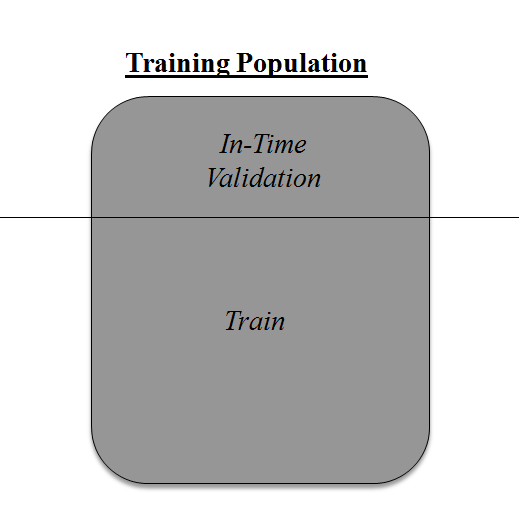 Training Population

In-Time Validation

Train